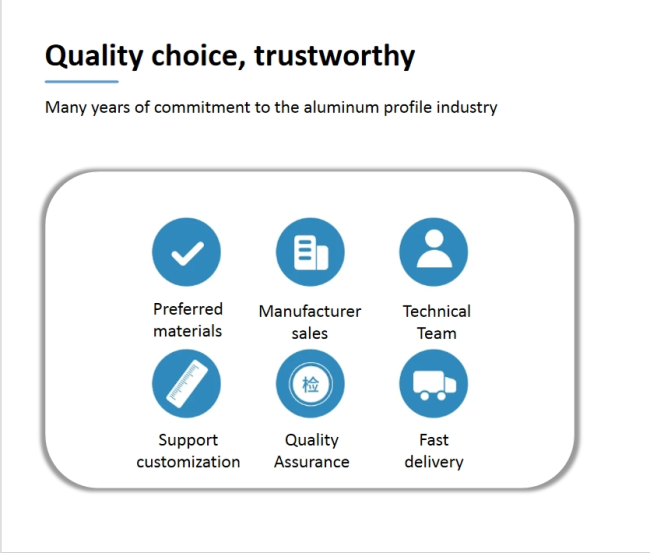 Quality choice, trustworthy

Many years of commitment to the aluminum profile industry

Preferred materials

Manufacturer sales

Technical Team

Support customization

检

Quality Assurance

Fast delivery